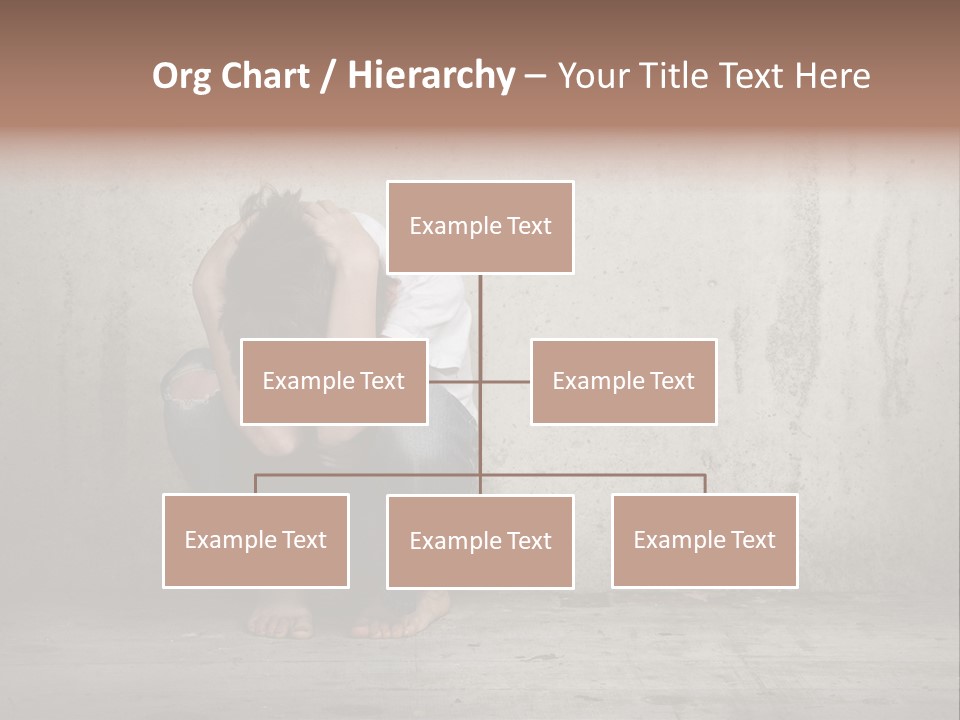 Org Chart / Hierarchy – Your Title Text Here

Example Text

Example Text

Example Text

Example Text

Example Text

Example Text